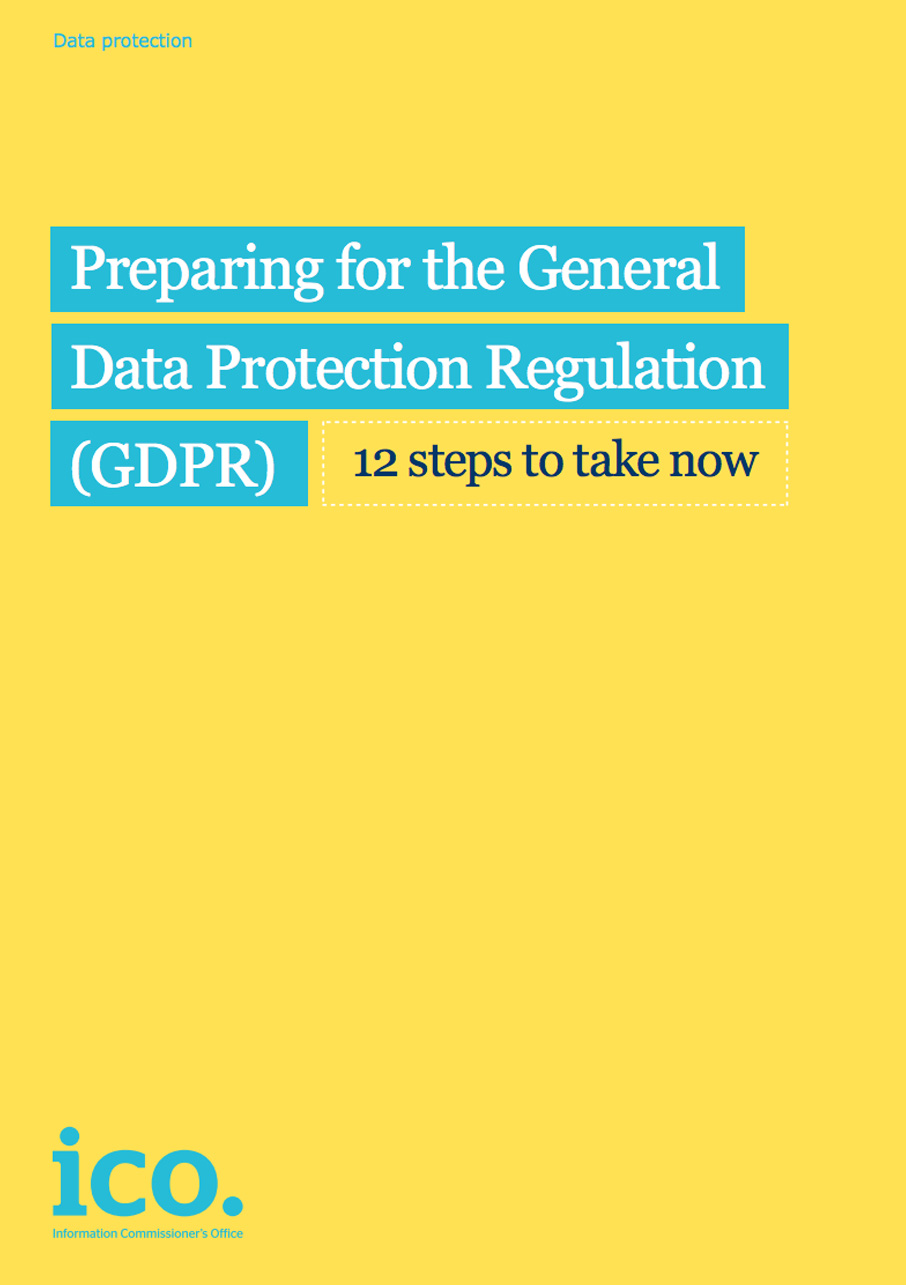 Data protection

Preparing for the General Data Protection Regulation (GDPR)

12 steps to take now

ico.

Information Commissioner's Office